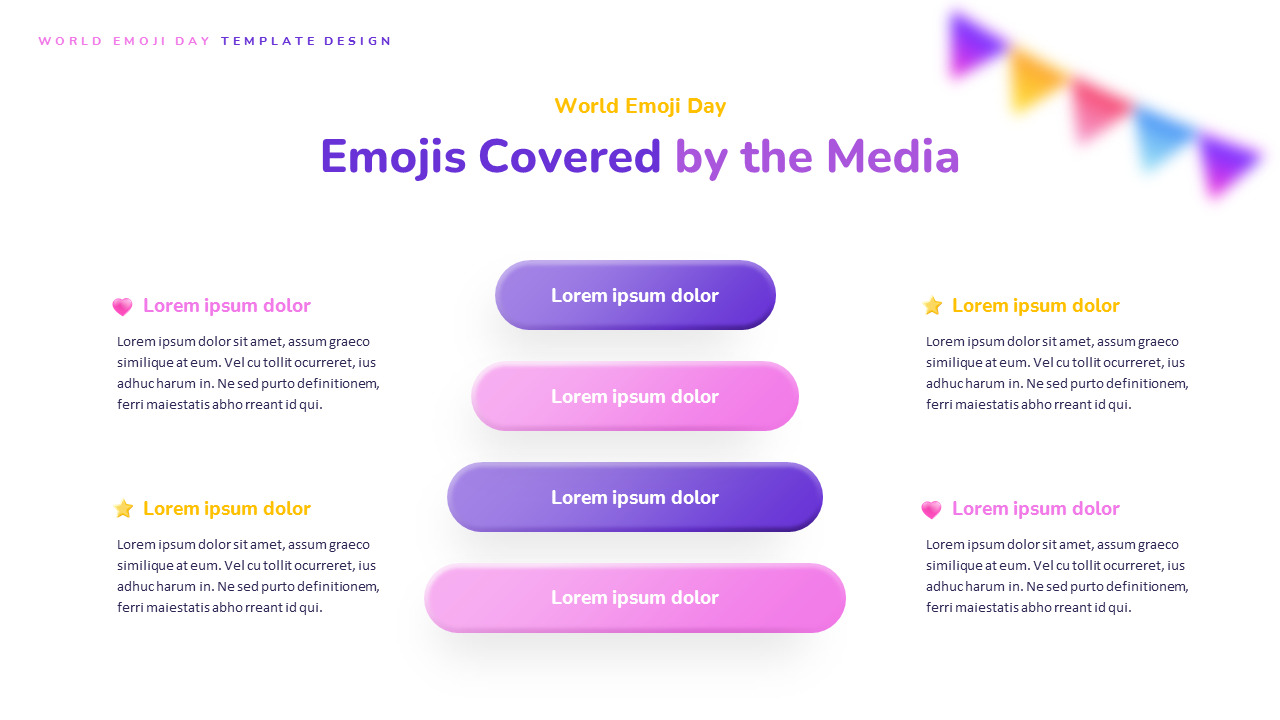 WORLD EMOJI DAY TEMPLATE DESIGN

World Emoji Day

Emojis Covered by the Media

Lorem ipsum dolor

Lorem ipsum dolor sit amet, assum graeco similique at eum. Vel cu tollit ocurreret, ius adhuc harum in. Ne sed purto definitionem, ferri maiestatis abho rreant id qui.

Lorem ipsum dolor

Lorem ipsum dolor sit amet, assum graeco similique at eum. Vel cu tollit ocurreret, ius adhuc harum in. Ne sed purto definitionem, ferri maiestatis abho rreant id qui.

Lorem ipsum dolor

Lorem ipsum dolor

Lorem ipsum dolor

Lorem ipsum dolor

Lorem ipsum dolor

Lorem ipsum dolor sit amet, assum graeco similique at eum. Vel cu tollit ocurreret, ius adhuc harum in. Ne sed purto definitionem, ferri maiestatis abho rreant id qui.

Lorem ipsum dolor

Lorem ipsum dolor sit amet, assum graeco similique at eum. Vel cu tollit ocurreret, ius adhuc harum in. Ne sed purto definitionem, ferri maiestatis abho rreant id qui.